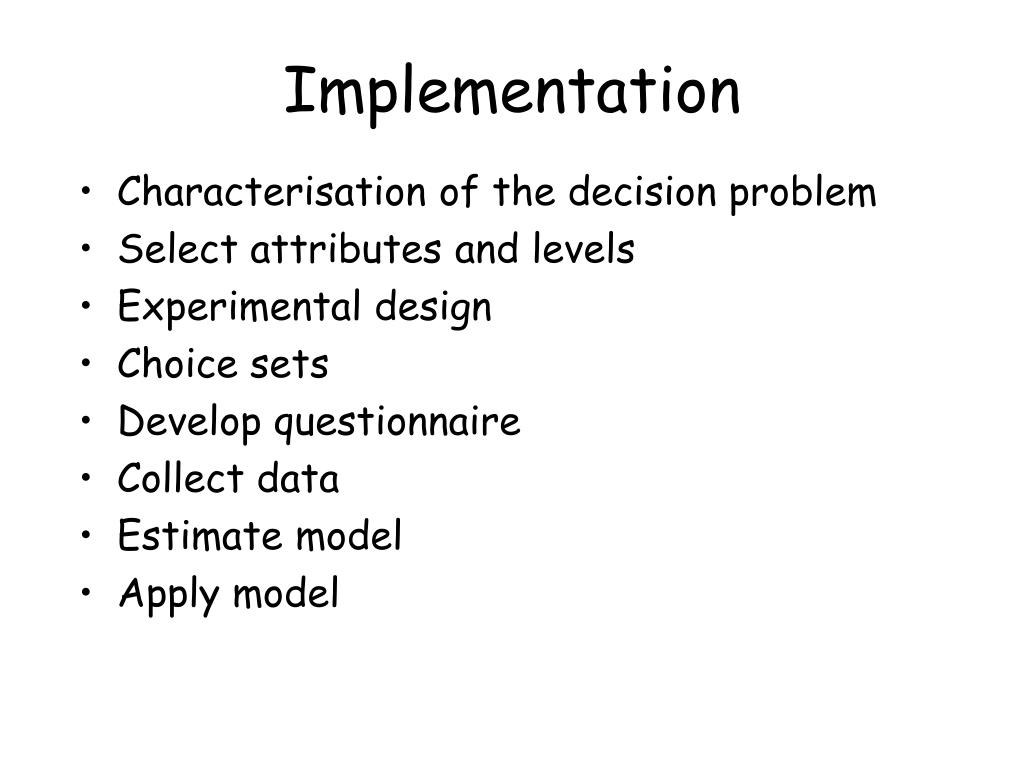 Implementation

• Characterisation of the decision problem
• Select attributes and levels
• Experimental design
• Choice sets
• Develop questionnaire
• Collect data
• Estimate model
• Apply model